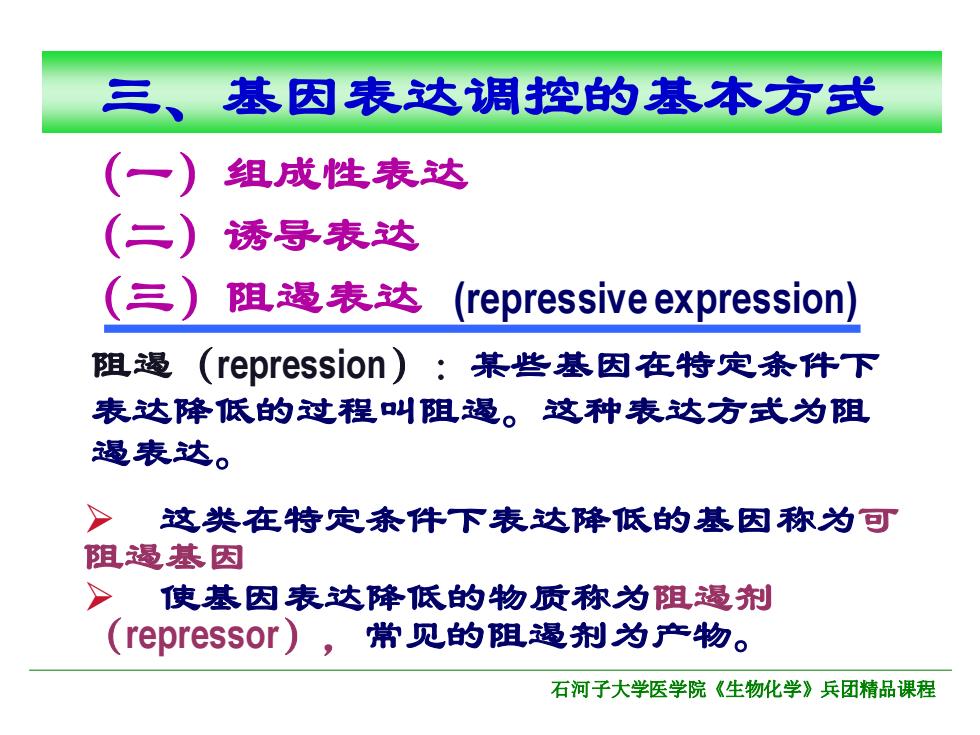 三、基因表达调控的基本方式

（一）组成性表达

（二）诱导表达

（三）阻遏表达 (repressive expression)

阻遏（repression）：某些基因在特定条件下表达降低的过程叫阻遏。这种表达方式为阻遏表达。

➢ 这类在特定条件下表达降低的基因称为可阻遏基因

➢ 使基因表达降低的物质称为阻遏剂（repressor），常见的阻遏剂为产物。

石河子大学医学院《生物化学》兵团精品课程